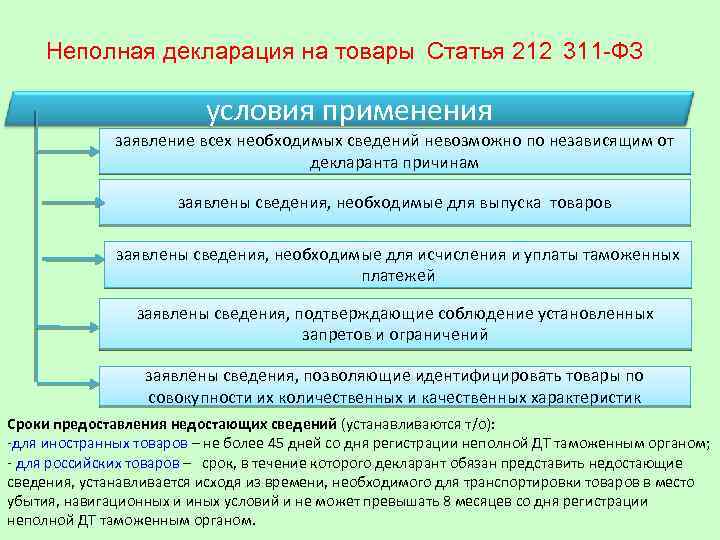 Неполная декларация на товары Статья 212 311-ФЗ

условия применения

заявление всех необходимых сведений невозможно по независящим от декларанта причинам

заявлены сведения, необходимые для выпуска товаров

заявлены сведения, необходимые для исчисления и уплаты таможенных платежей

заявлены сведения, подтверждающие соблюдение установленных запретов и ограничений

заявлены сведения, позволяющие идентифицировать товары по совокупности их количественных и качественных характеристик

Сроки предоставления недостающих сведений (устанавливаются т/о):
-для иностранных товаров – не более 45 дней со дня регистрации неполной ДТ таможенным органом;
- для российских товаров – срок, в течение которого декларант обязан представить недостающие сведения, устанавливается исходя из времени, необходимого для транспортировки товаров в место убытия, навигационных и иных условий и не может превышать 8 месяцев со дня регистрации неполной ДТ таможенным органом.